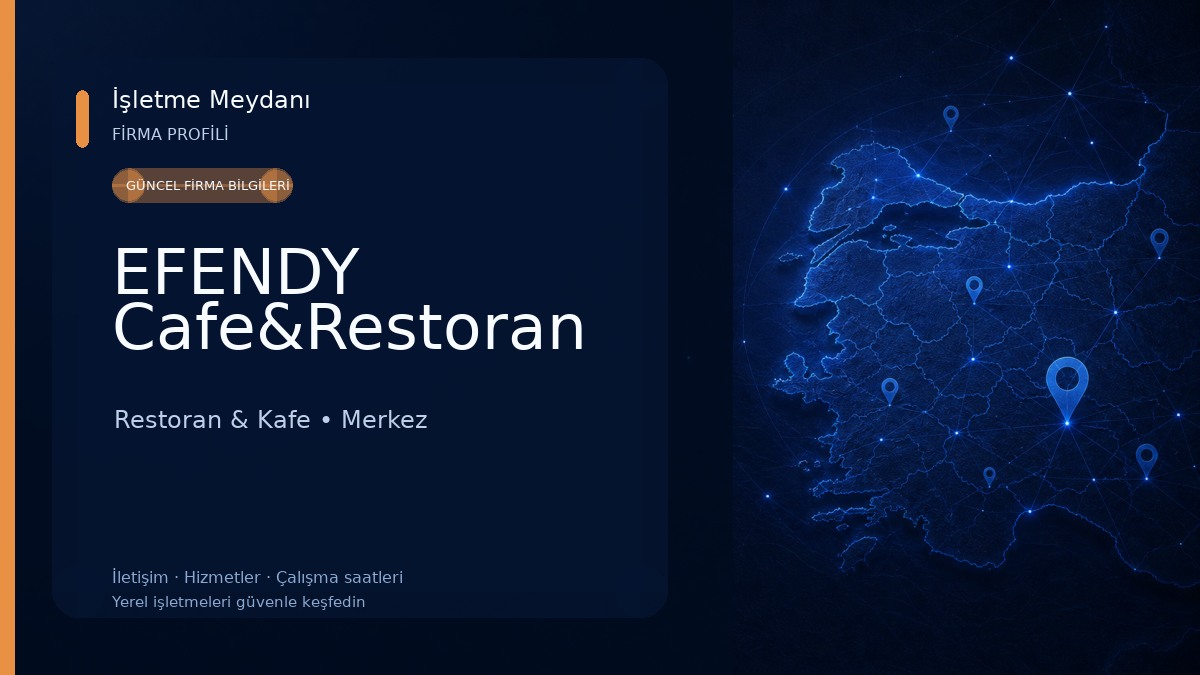 İşletme Meydanı
FİRMA PROFİLİ

GÜNCEL FİRMA BİLGİLERİ

EFENDY Cafe&Restoran

Restoran & Kafe • Merkez

İletişim · Hizmetler · Çalışma saatleri
Yerel işletmeleri güvenle keşfedin